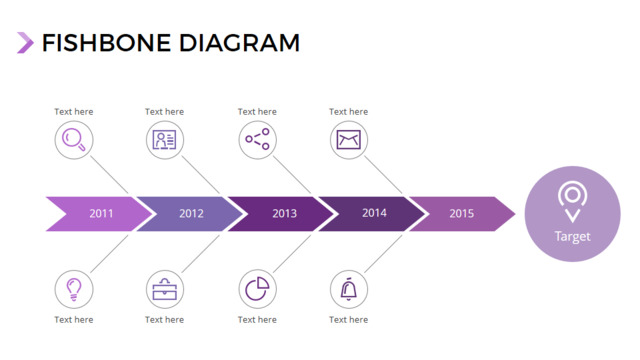 FISHBONE DIAGRAM

Text here

Text here

Text here

Text here

2011

2012

2013

2014

2015

Target

Text here

Text here

Text here

Text here